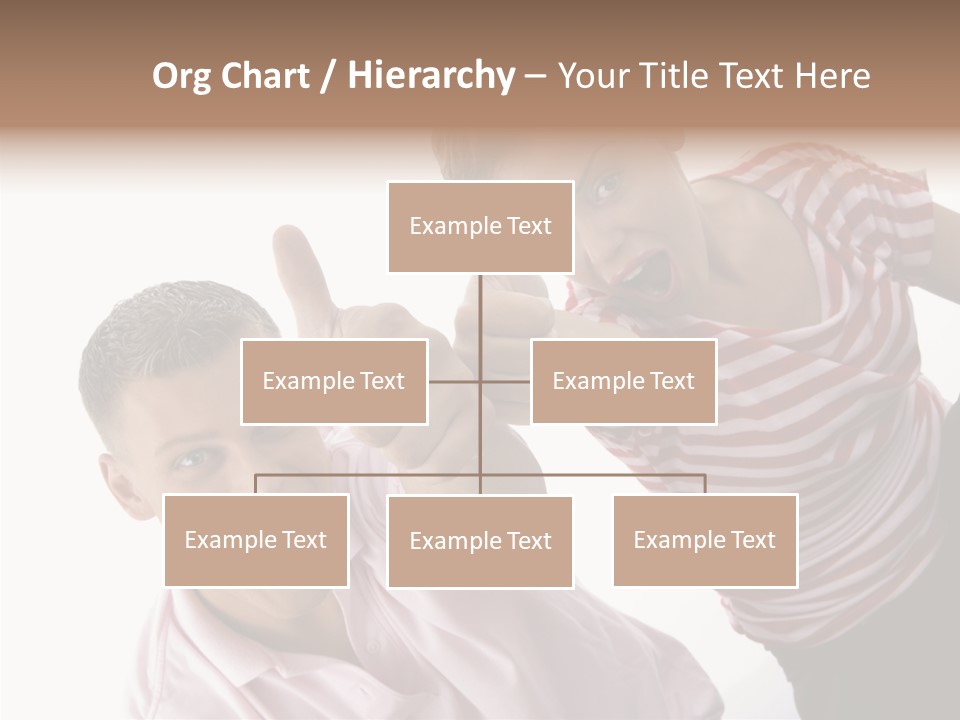 Org Chart / Hierarchy – Your Title Text Here

Example Text

Example Text

Example Text

Example Text

Example Text

Example Text